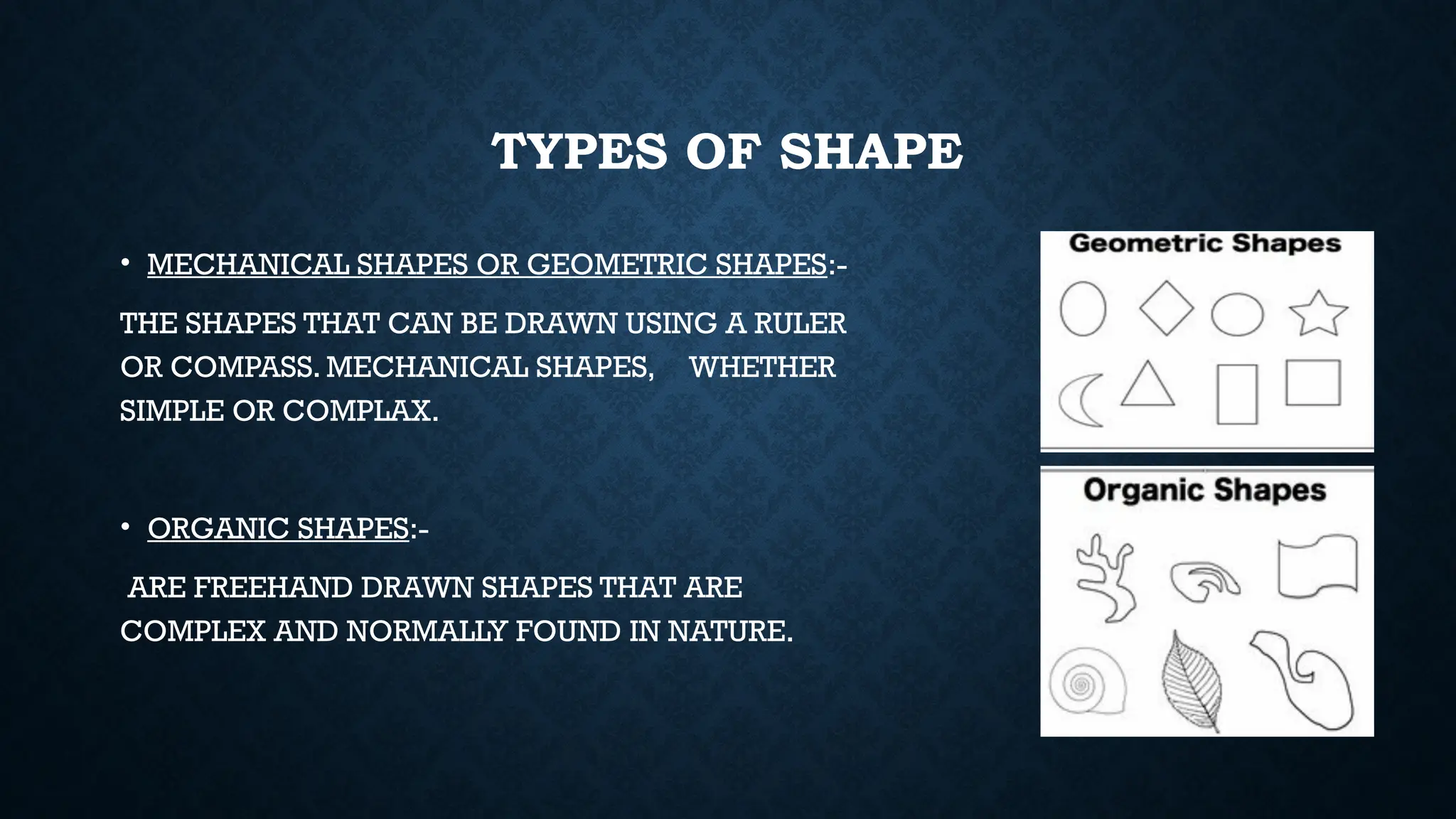 TYPES OF SHAPE

• MECHANICAL SHAPES OR GEOMETRIC SHAPES:-

THE SHAPES THAT CAN BE DRAWN USING A RULER OR COMPASS. MECHANICAL SHAPES, WHETHER SIMPLE OR COMPLAX.

• ORGANIC SHAPES:-

ARE FREEHAND DRAWN SHAPES THAT ARE COMPLEX AND NORMALLY FOUND IN NATURE.

Geometric Shapes

Organic Shapes